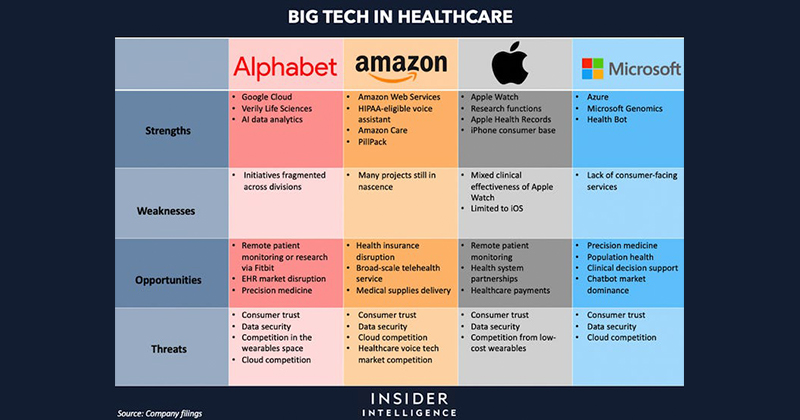 BIG TECH IN HEALTHCARE

| | Alphabet | amazon | | Microsoft |
|---|---|---|---|---|
| Strengths | • Google Cloud • Verily Life Sciences • AI data analytics | • Amazon Web Services • HIPAA-eligible voice assistant • Amazon Care • PillPack | • Apple Watch • Research functions • Apple Health Records • iPhone consumer base | • Azure • Microsoft Genomics • Health Bot |
| Weaknesses | • Initiatives fragmented across divisions | • Many projects still in nascence | • Mixed clinical effectiveness of Apple Watch • Limited to iOS | • Lack of consumer-facing services |
| Opportunities | • Remote patient monitoring or research via Fitbit • EHR market disruption • Precision medicine | • Health insurance disruption • Broad-scale telehealth service • Medical supplies delivery | • Remote patient monitoring • Health system partnerships • Healthcare payments | • Precision medicine • Population health • Clinical decision support • Chatbot market dominance |
| Threats | • Consumer trust • Data security • Competition in the wearables space • Cloud competition | • Consumer trust • Data security • Cloud competition • Healthcare voice tech market competition | • Consumer trust • Data security • Competition from low-cost wearables | • Consumer trust • Data security • Cloud competition |

Source: Company filings

INSIDER INTELLIGENCE